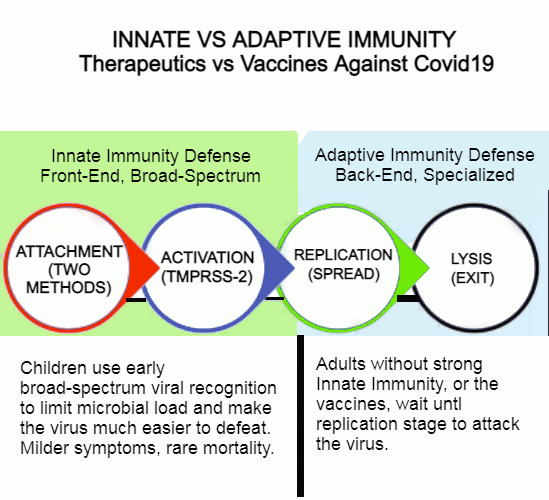 INNATE VS ADAPTIVE IMMUNITY
Therapeutics vs Vaccines Against Covid19

Innate Immunity Defense
Front-End, Broad-Spectrum

Adaptive Immunity Defense
Back-End, Specialized

ATTACHMENT (TWO METHODS)

ACTIVATION (TMPRSS-2)

REPLICATION (SPREAD)

LYSIS (EXIT)

Children use early broad-spectrum viral recognition to limit microbial load and make the virus much easier to defeat. Milder symptoms, rare mortality.

Adults without strong Innate Immunity, or the vaccines, wait untl replication stage to attack the virus.